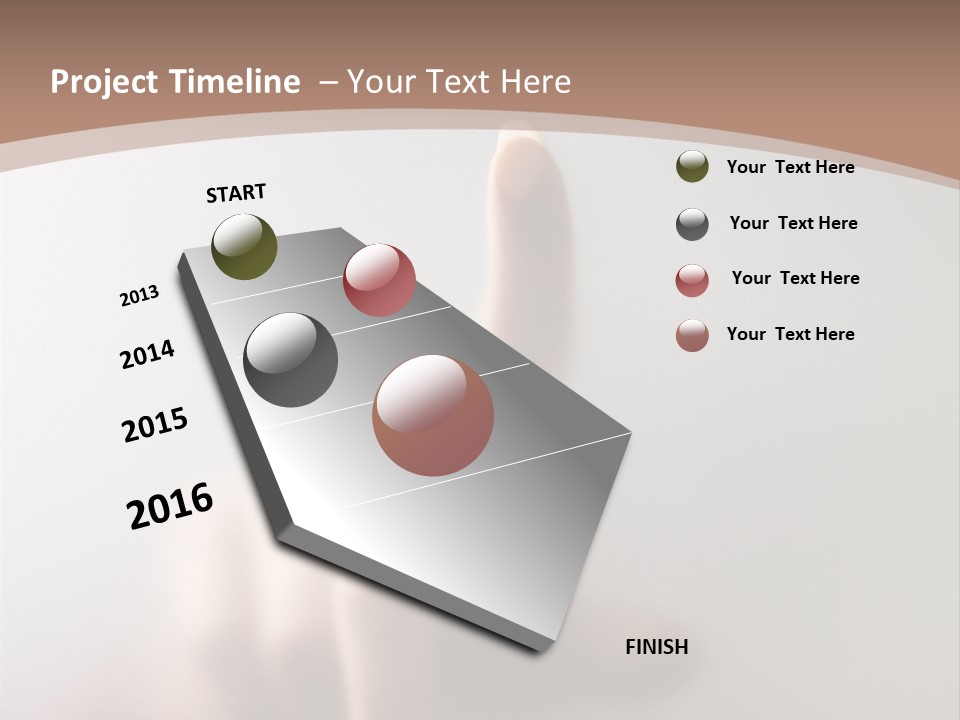 Project Timeline – Your Text Here

START

2013

2014

2015

2016

FINISH

Your Text Here

Your Text Here

Your Text Here

Your Text Here